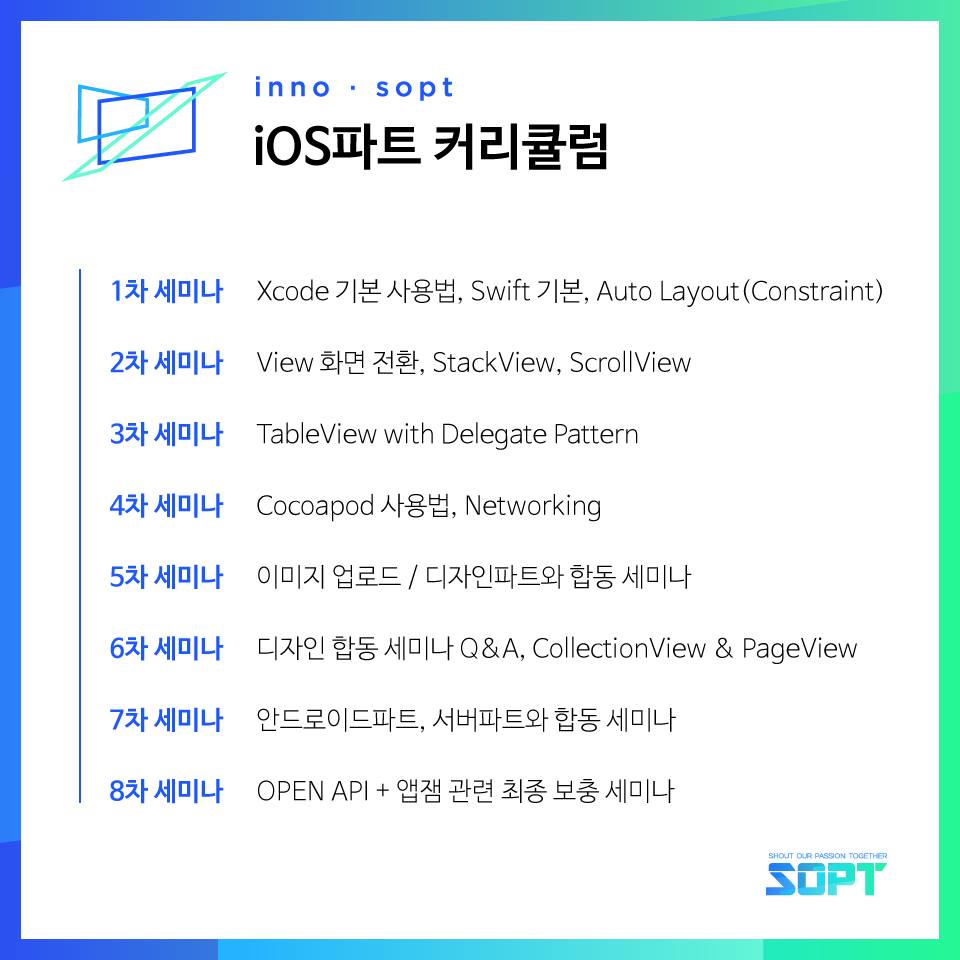 inno · sopt

iOS파트 커리큘럼

1차 세미나 Xcode 기본 사용법, Swift 기본, Auto Layout(Constraint)

2차 세미나 View 화면 전환, StackView, ScrollView

3차 세미나 TableView with Delegate Pattern

4차 세미나 Cocoapod 사용법, Networking

5차 세미나 이미지 업로드 / 디자인파트와 합동 세미나

6차 세미나 디자인 합동 세미나 Q&A, CollectionView & PageView

7차 세미나 안드로이드파트, 서버파트와 합동 세미나

8차 세미나 OPEN API + 앱잼 관련 최종 보충 세미나

SHOUT OUR PASSION TOGETHER
SOPT